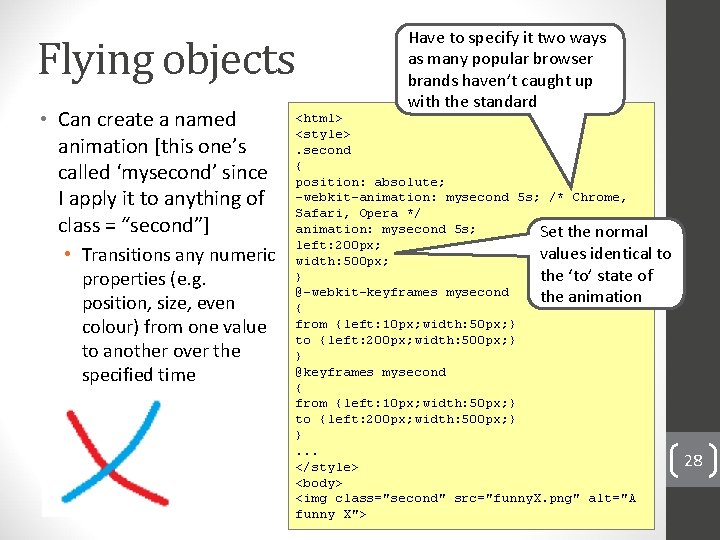 Flying objects

• Can create a named animation [this one's called 'mysecond' since I apply it to anything of class = "second"]
  • Transitions any numeric properties (e.g. position, size, even colour) from one value to another over the specified time

Have to specify it two ways as many popular browser brands haven't caught up with the standard

<html>
<style>
.second
{
position: absolute;
-webkit-animation: mysecond 5s; /* Chrome, Safari, Opera */
animation: mysecond 5s;
left:200px;
width:500px;
}
@-webkit-keyframes mysecond
{
from {left:10px;width:50px;}
to {left:200px;width:500px;}
}
@keyframes mysecond
{
from {left:10px;width:50px;}
to {left:200px;width:500px;}
}
...
</style>
<body>
<img class="second" src="funnyX.png" alt="A funny X">

Set the normal values identical to the 'to' state of the animation

28